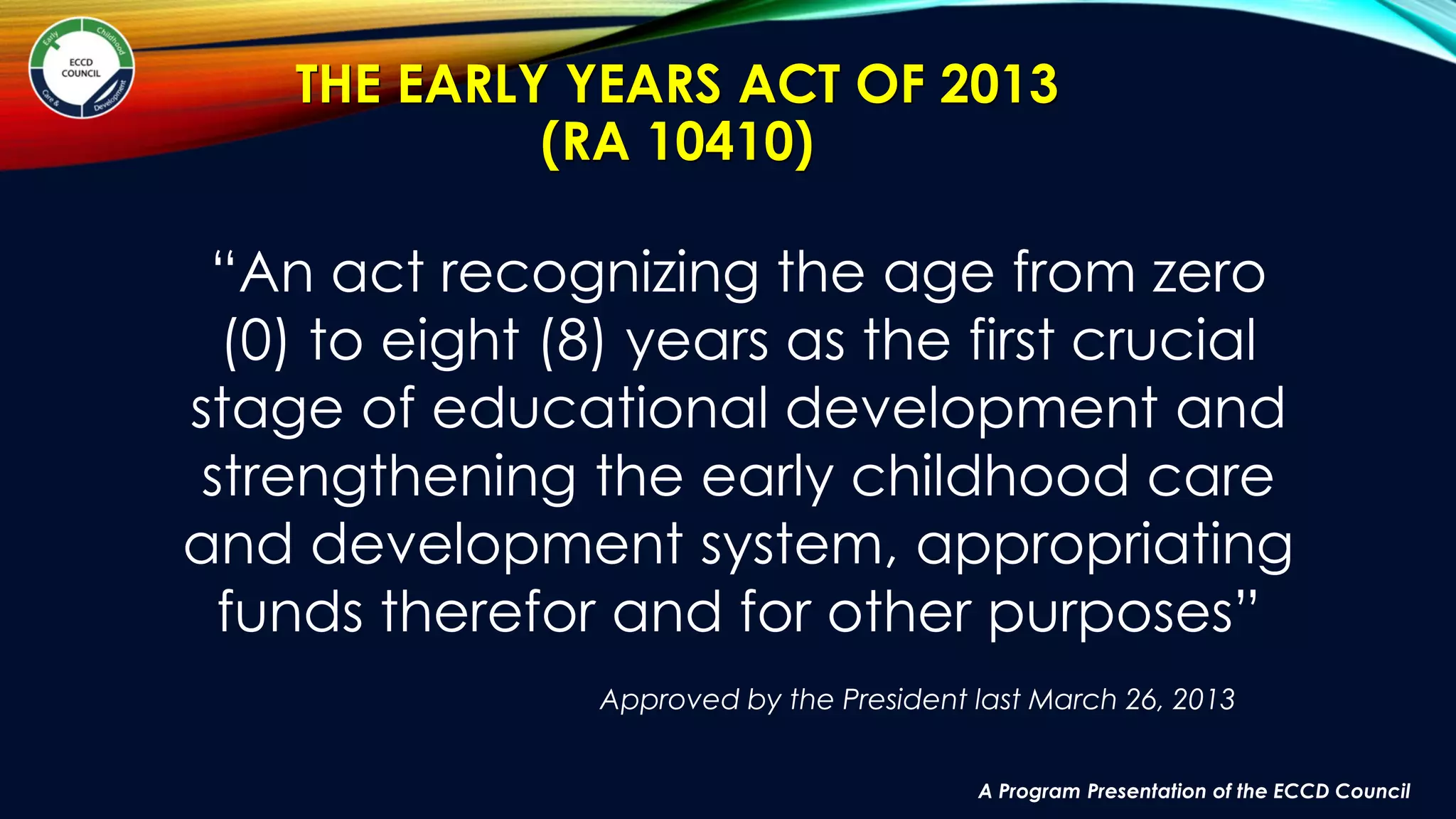 Early Childhood Care & Development
ECCD COUNCIL

THE EARLY YEARS ACT OF 2013
(RA 10410)

“An act recognizing the age from zero (0) to eight (8) years as the first crucial stage of educational development and strengthening the early childhood care and development system, appropriating funds therefor and for other purposes”

Approved by the President last March 26, 2013

A Program Presentation of the ECCD Council